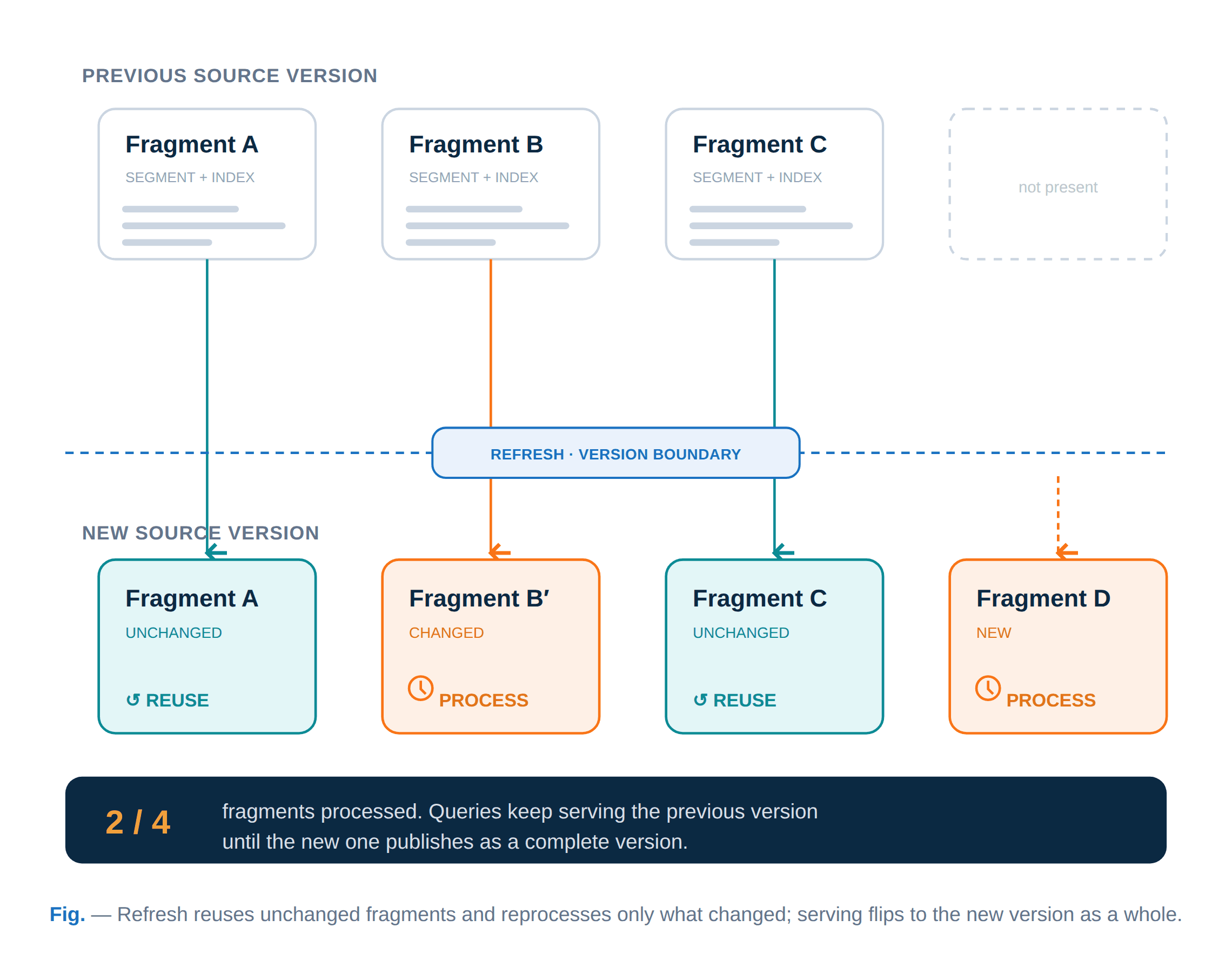 PREVIOUS SOURCE VERSION

Fragment A
SEGMENT + INDEX

Fragment B
SEGMENT + INDEX

Fragment C
SEGMENT + INDEX

not present

REFRESH · VERSION BOUNDARY

NEW SOURCE VERSION

Fragment A
UNCHANGED
↺ REUSE

Fragment B′
CHANGED
PROCESS

Fragment C
UNCHANGED
↺ REUSE

Fragment D
NEW
PROCESS

2 / 4

fragments processed. Queries keep serving the previous version until the new one publishes as a complete version.

Fig. — Refresh reuses unchanged fragments and reprocesses only what changed; serving flips to the new version as a whole.